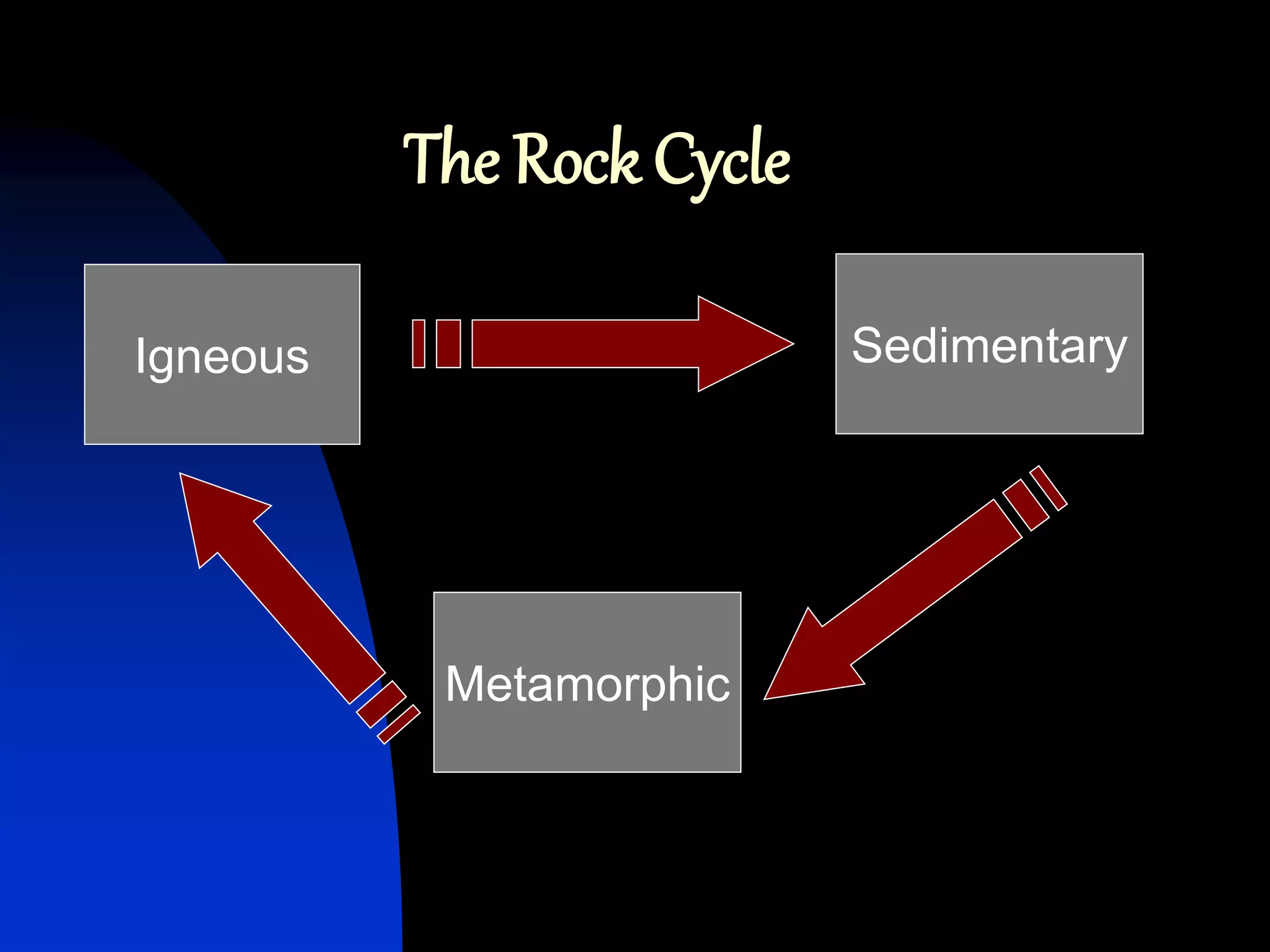 The Rock Cycle

Igneous

Sedimentary

Metamorphic